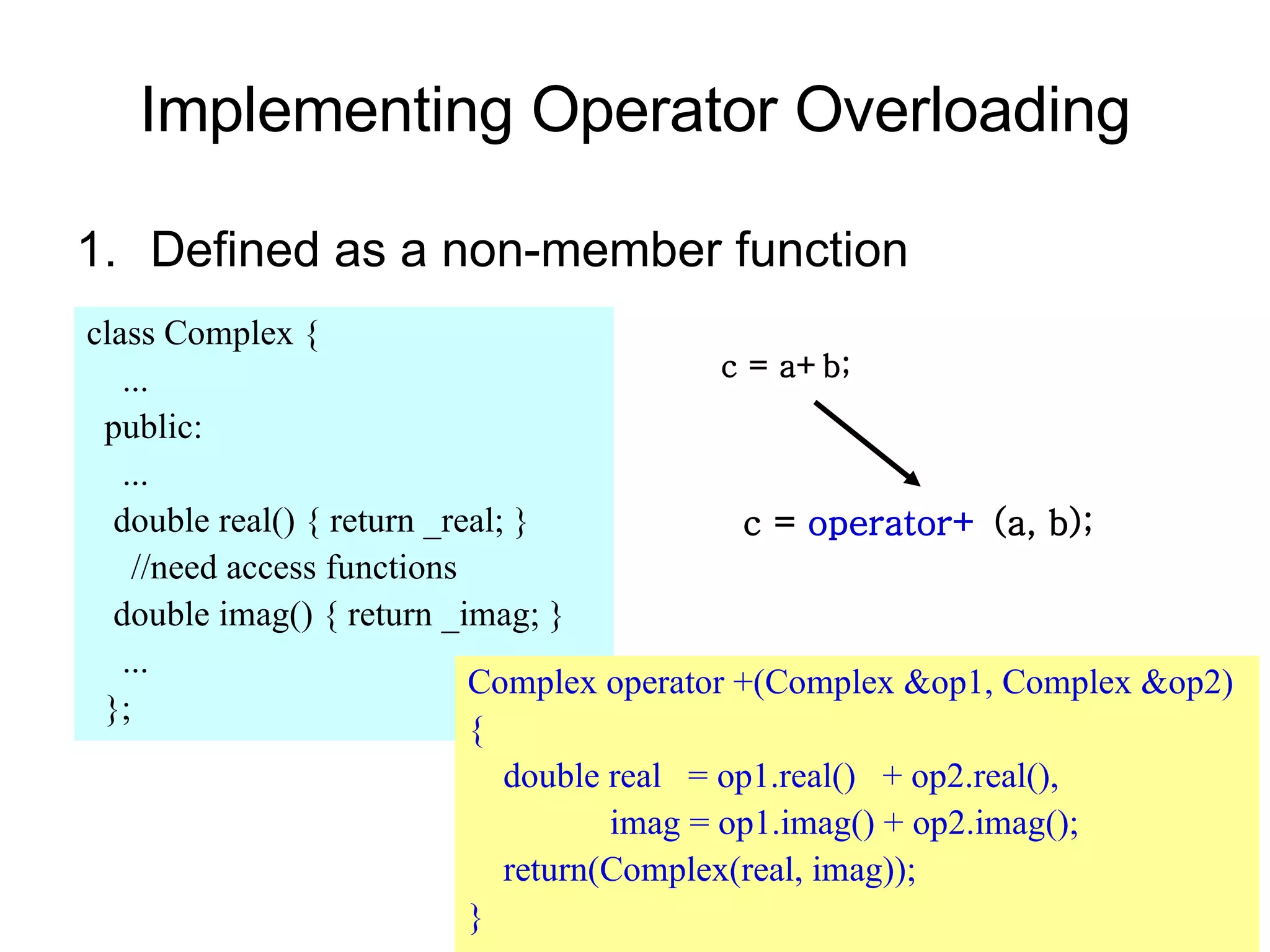 Implementing Operator Overloading

1. Defined as a non-member function

class Complex {
...
public:
...
double real() { return _real; }
//need access functions
double imag() { return _imag; }
...
};

c = a+ b;

c = operator+ (a, b);

Complex operator +(Complex &op1, Complex &op2)
{
double real = op1.real() + op2.real(),
imag = op1.imag() + op2.imag();
return(Complex(real, imag));
}